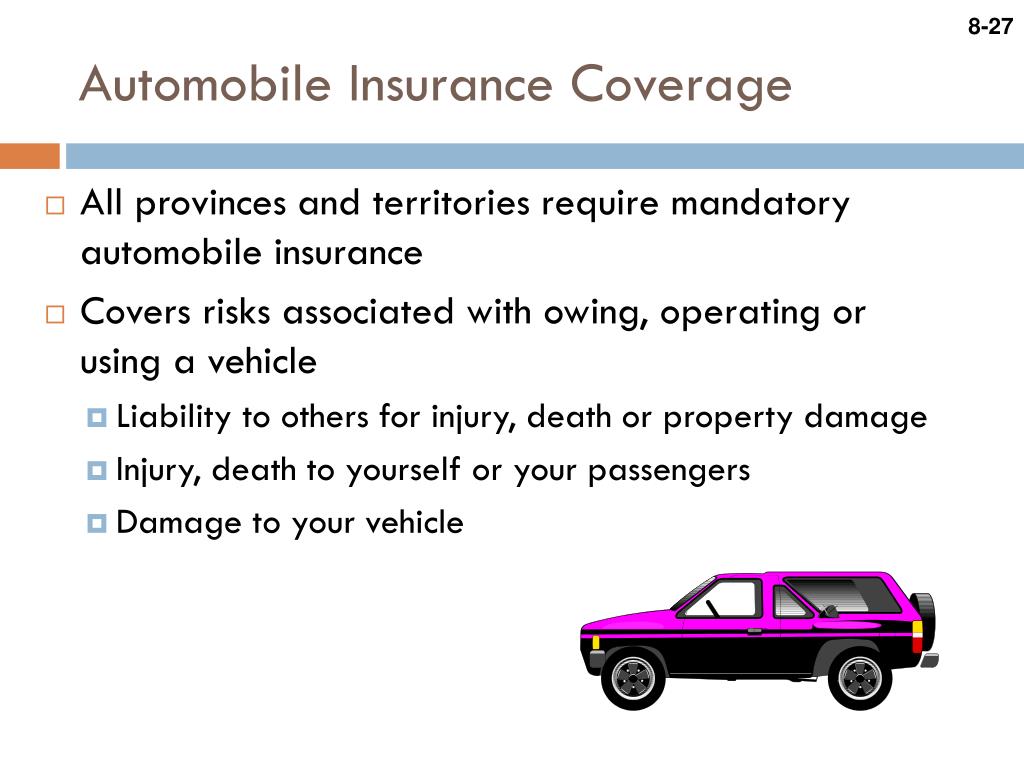 8-27

Automobile Insurance Coverage

All provinces and territories require mandatory automobile insurance

Covers risks associated with owing, operating or using a vehicle

Liability to others for injury, death or property damage

Injury, death to yourself or your passengers

Damage to your vehicle